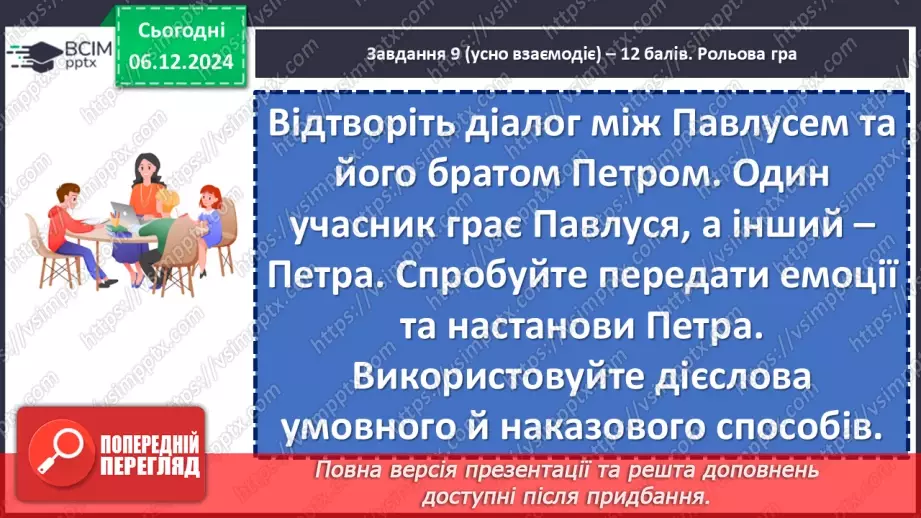 ВСІМ pptx

Сьогодні 06.12.2024

Завдання 9 (усно взаємодіє) – 12 балів. Рольова гра

Відтворіть діалог між Павлусем та його братом Петром. Один учасник грає Павлуся, а інший – Петра. Спробуйте передати емоції та настанови Петра. Використовуйте дієслова умовного й наказового способів.

ПОПЕРЕДНІЙ ПЕРЕГЛЯД

Повна версія презентації та решта доповнень доступні після придбання.

https://vsimpptx.com